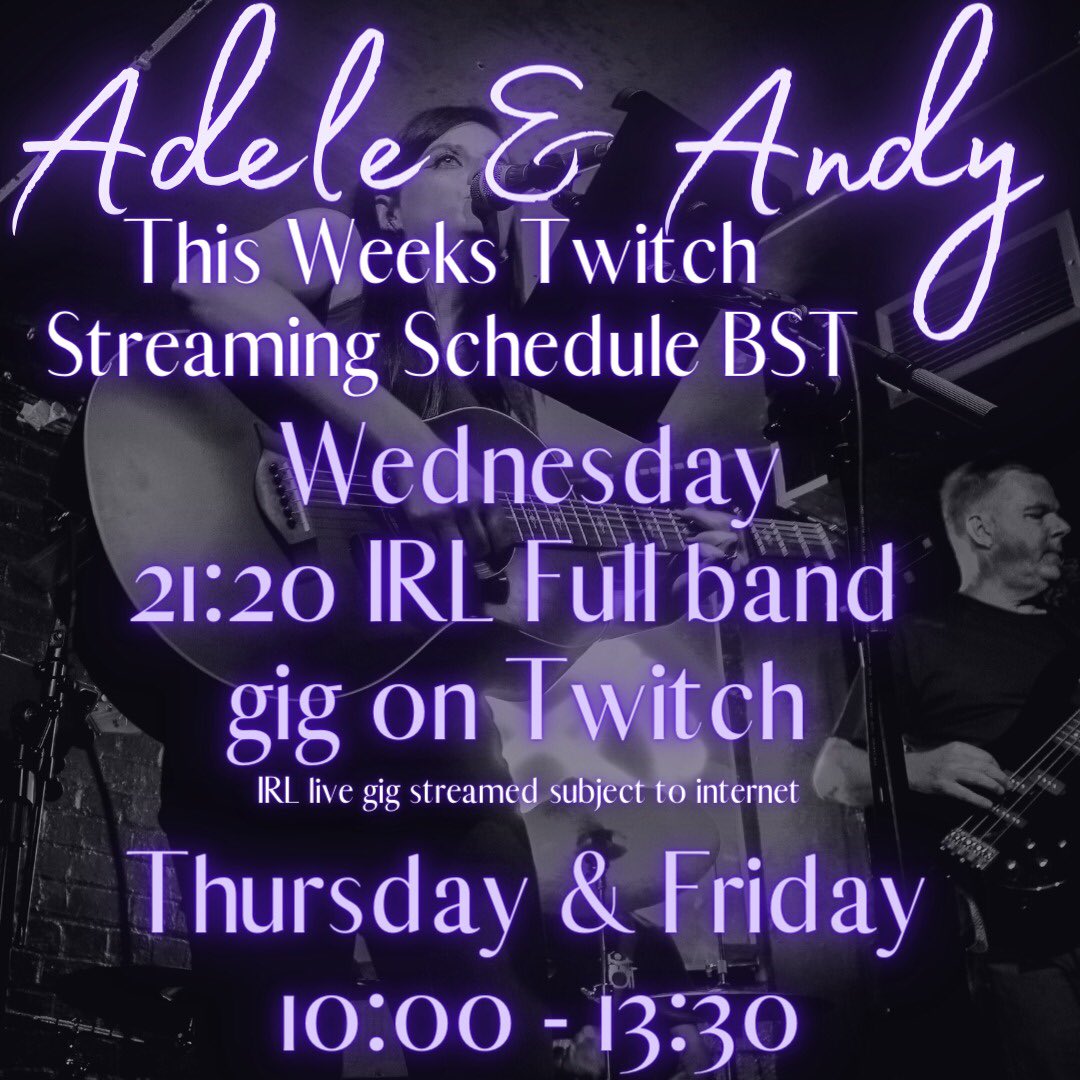 Adele & Andy
This Weeks Twitch Streaming Schedule BST

Wednesday
21:20 IRL Full band gig on Twitch
IRL live gig streamed subject to internet

Thursday & Friday
10:00 - 13:30